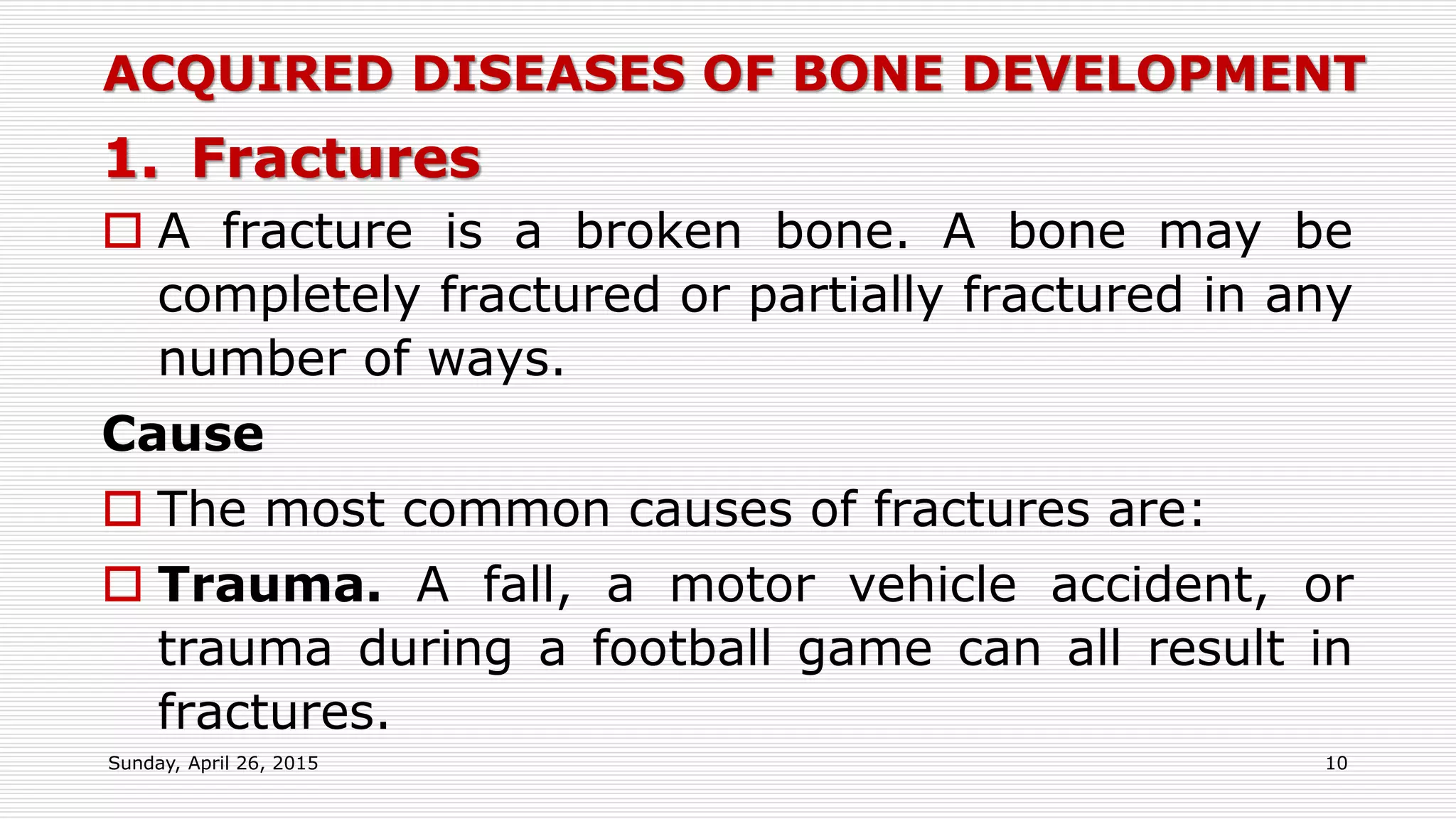 ACQUIRED DISEASES OF BONE DEVELOPMENT

1. Fractures

A fracture is a broken bone. A bone may be completely fractured or partially fractured in any number of ways.

Cause

The most common causes of fractures are:

Trauma. A fall, a motor vehicle accident, or trauma during a football game can all result in fractures.

Sunday, April 26, 2015

10